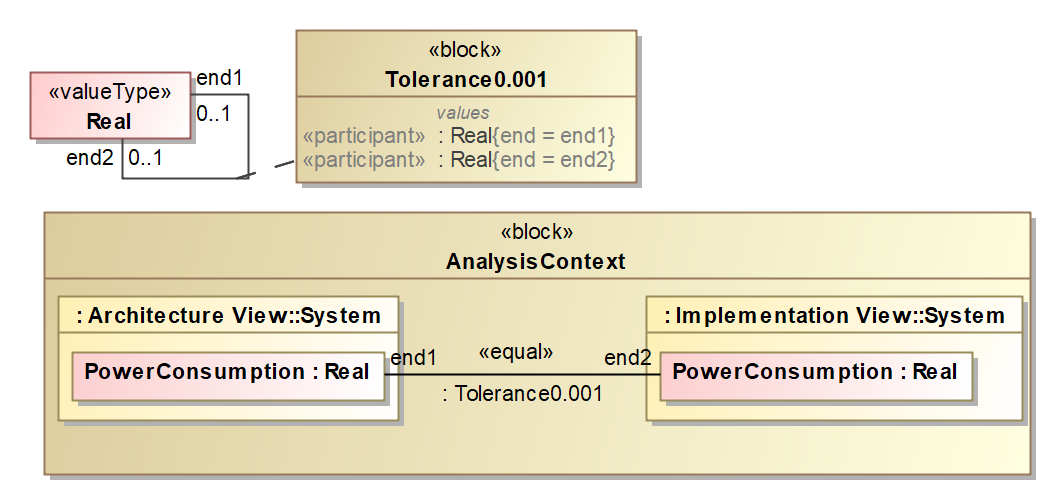 «valueType»
Real

end1
0..1
end2
0..1

«block»
Tolerance0.001
values
«participant» : Real{end = end1}
«participant» : Real{end = end2}

«block»
AnalysisContext

: Architecture View::System
PowerConsumption : Real

end1
«equal»
end2
: Tolerance0.001

: Implementation View::System
PowerConsumption : Real